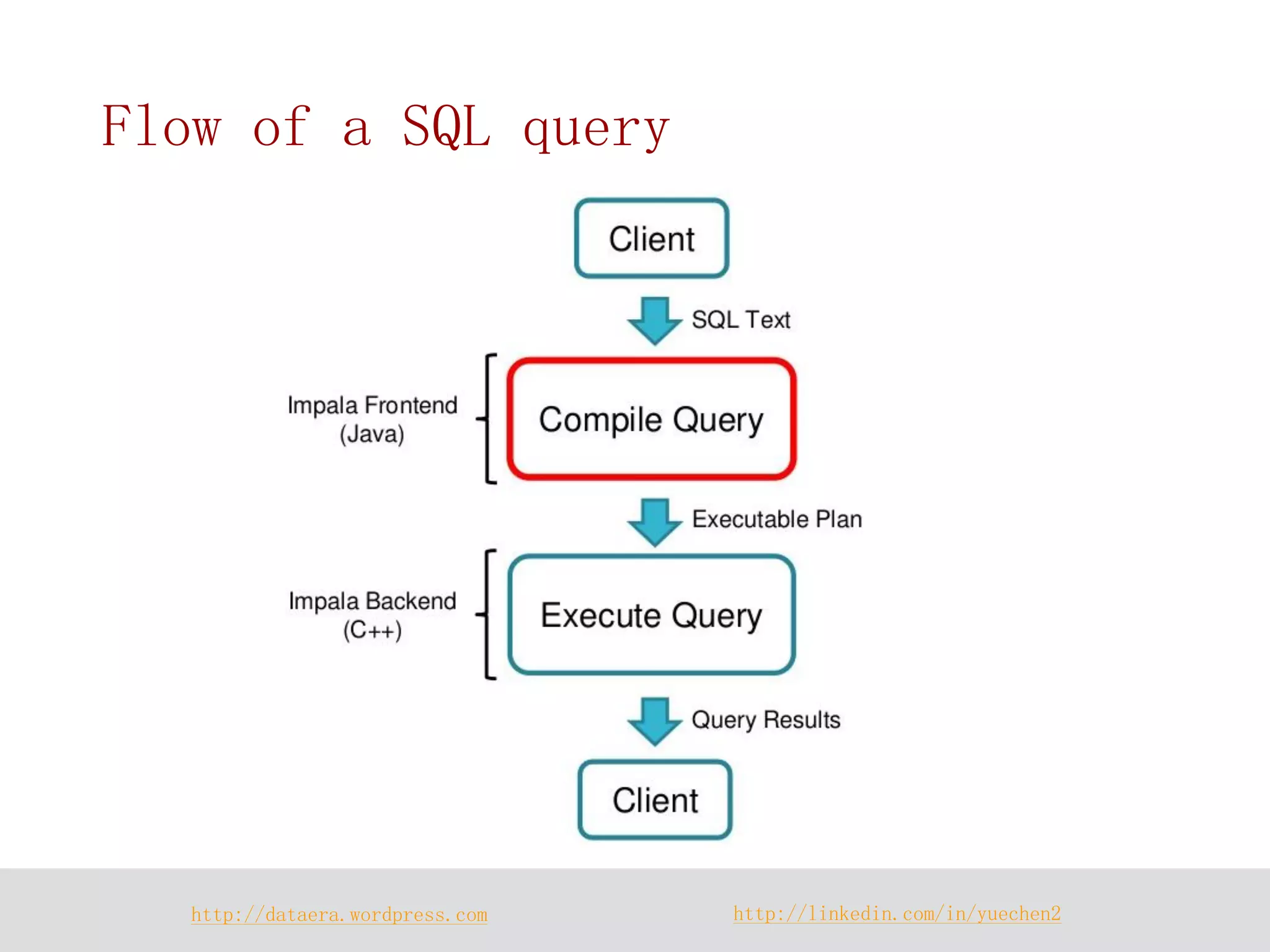 Flow of a SQL query

Client

SQL Text

Impala Frontend (Java)

Compile Query

Executable Plan

Impala Backend (C++)

Execute Query

Query Results

Client

http://dataera.wordpress.com

http://linkedin.com/in/yuechen2